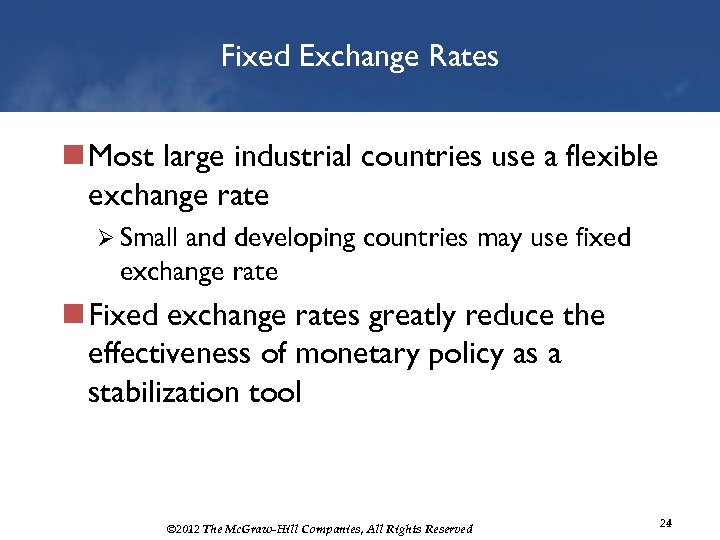 Fixed Exchange Rates

Most large industrial countries use a flexible exchange rate

Small and developing countries may use fixed exchange rate

Fixed exchange rates greatly reduce the effectiveness of monetary policy as a stabilization tool

©2012 The McGraw-Hill Companies, All Rights Reserved

24